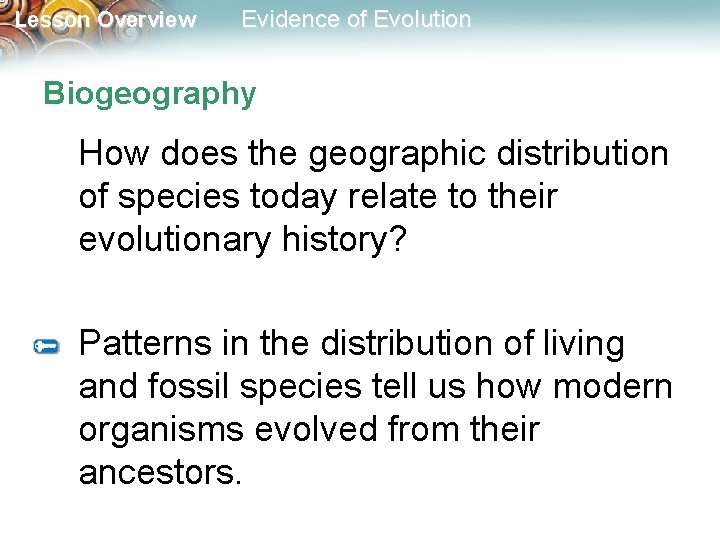 Lesson Overview Evidence of Evolution

Biogeography

How does the geographic distribution of species today relate to their evolutionary history?

Patterns in the distribution of living and fossil species tell us how modern organisms evolved from their ancestors.